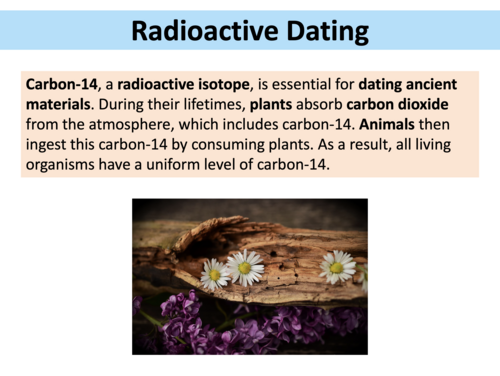 Radioactive Dating

Carbon-14, a radioactive isotope, is essential for dating ancient materials. During their lifetimes, plants absorb carbon dioxide from the atmosphere, which includes carbon-14. Animals then ingest this carbon-14 by consuming plants. As a result, all living organisms have a uniform level of carbon-14.